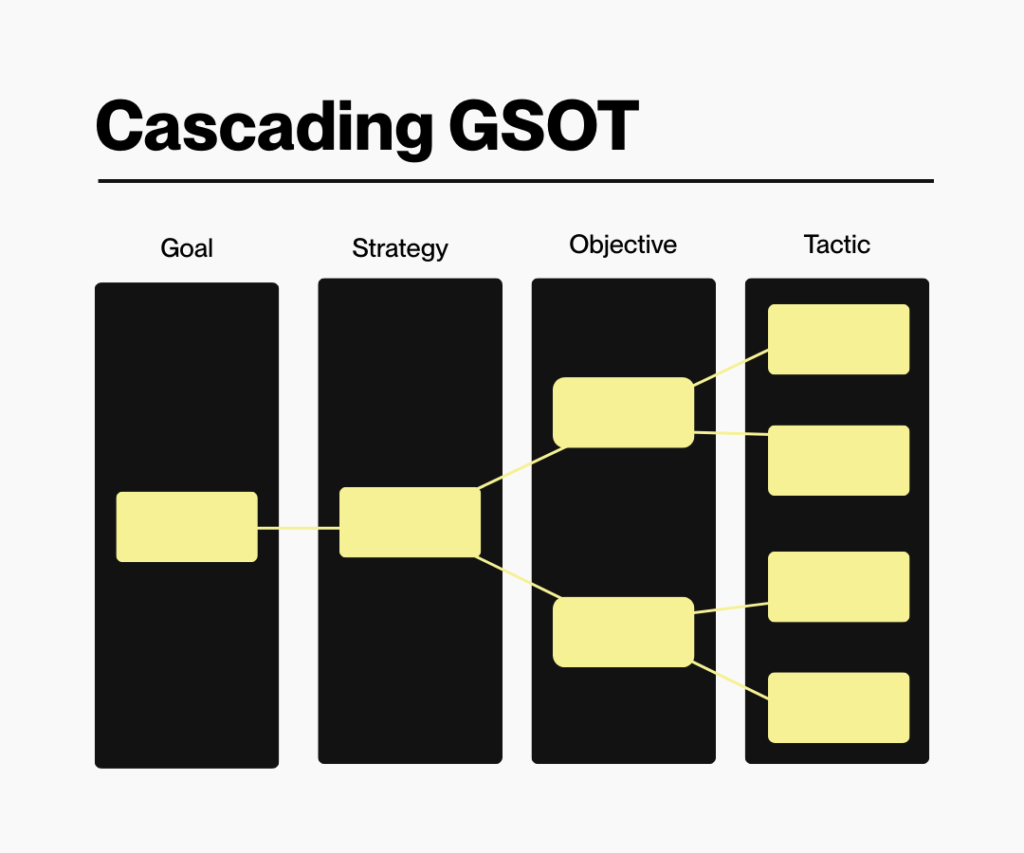 Cascading GSOT

Goal

Strategy

Objective

Tactic